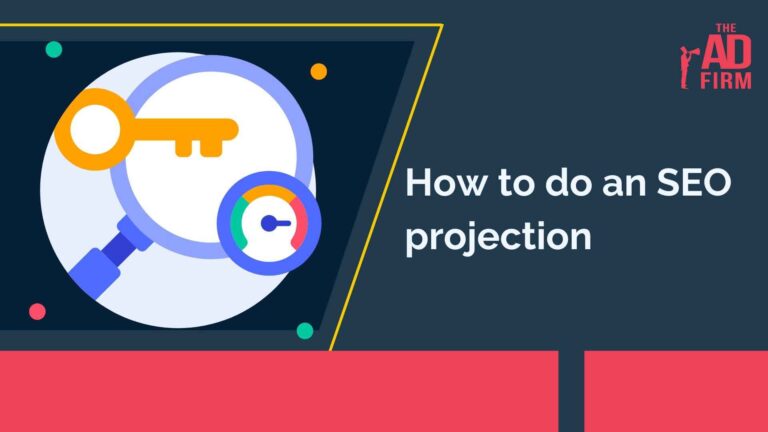 THE
AD
FIRM

How to do an SEO projection